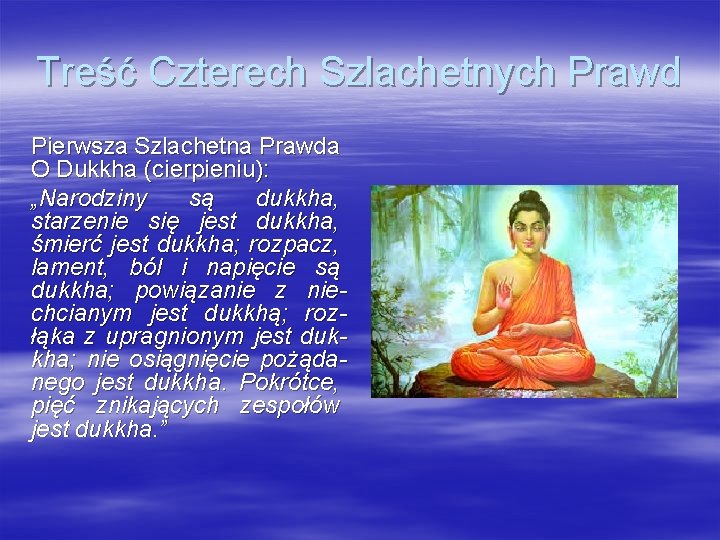 Treść Czterech Szlachetnych Prawd

Pierwsza Szlachetna Prawda O Dukkha (cierpieniu):

„Narodziny są dukkha, starzenie się jest dukkha, śmierć jest dukkha; rozpacz, lament, ból i napięcie są dukkha; powiązanie z niechcianym jest dukkhą; rozłąka z upragnionym jest dukkha; nie osiągnięcie pożądanego jest dukkha. Pokrótce, pięć znikających zespołów jest dukkha.”